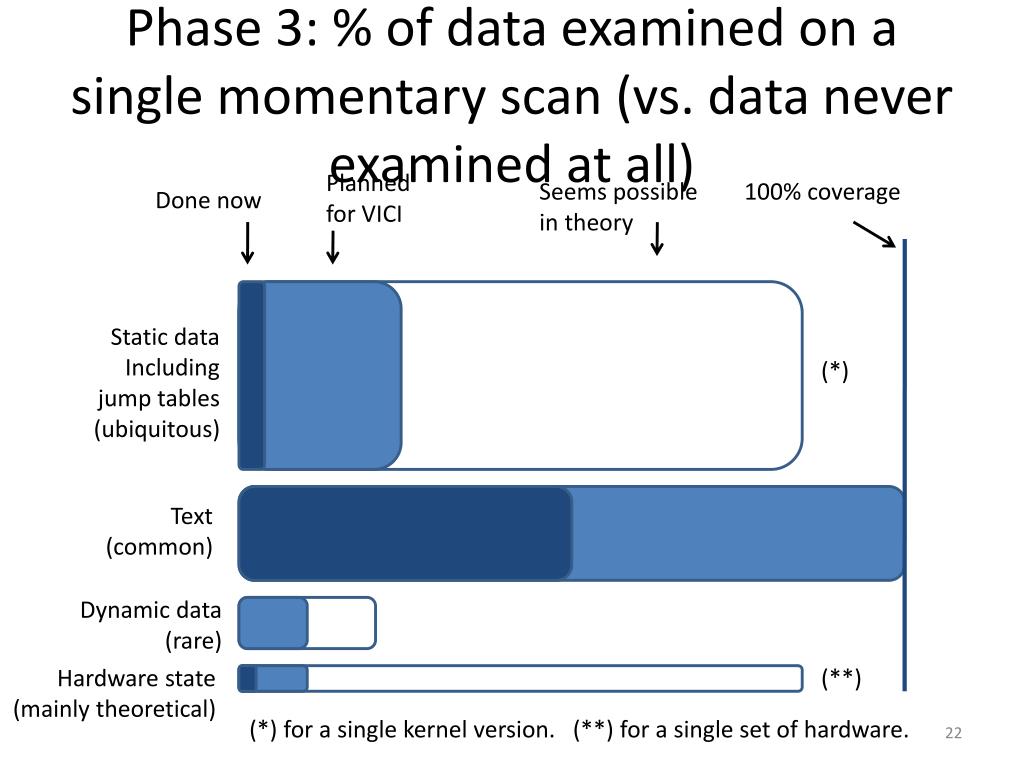 Phase 3: % of data examined on a single momentary scan (vs. data never examined at all)

Done now

Planned for VICI

Seems possible in theory

100% coverage

Static data Including jump tables (ubiquitous)

(*)

Text (common)

Dynamic data (rare)

Hardware state (mainly theoretical)

(**)

(*) for a single kernel version. (**) for a single set of hardware.

22